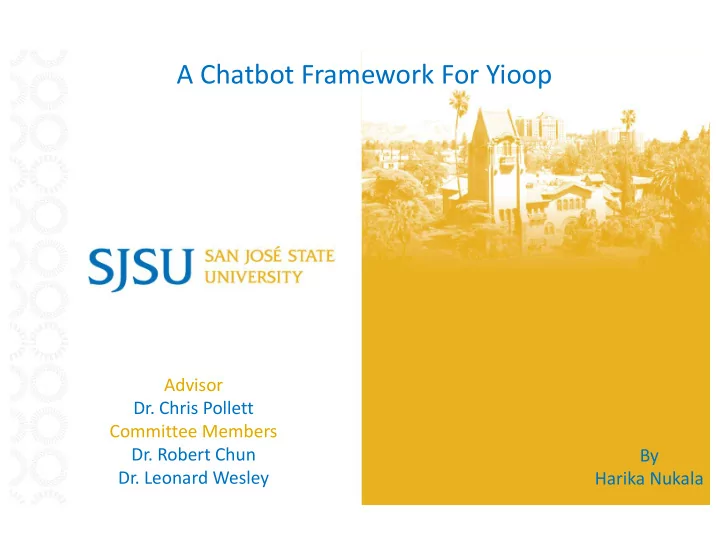 A Chatbot Framework For Yioop

SJSU SAN JOSÉ STATE UNIVERSITY

Advisor
Dr. Chris Pollett
Committee Members
Dr. Robert Chun
Dr. Leonard Wesley

By
Harika Nukala